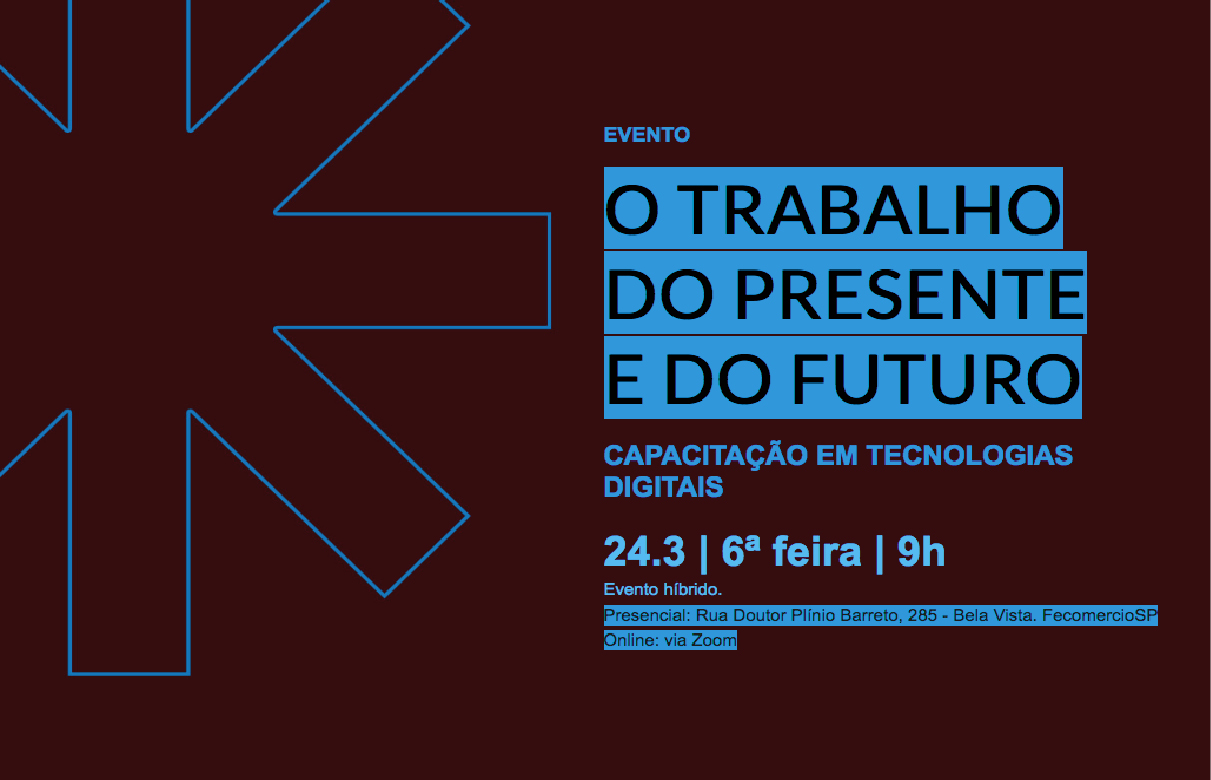 EVENTO

O TRABALHO DO PRESENTE E DO FUTURO

CAPACITAÇÃO EM TECNOLOGIAS DIGITAIS

24.3 | 6ª feira | 9h

Evento híbrido.

Presencial: Rua Doutor Plínio Barreto, 285 - Bela Vista. FecomercioSP

Online: via Zoom